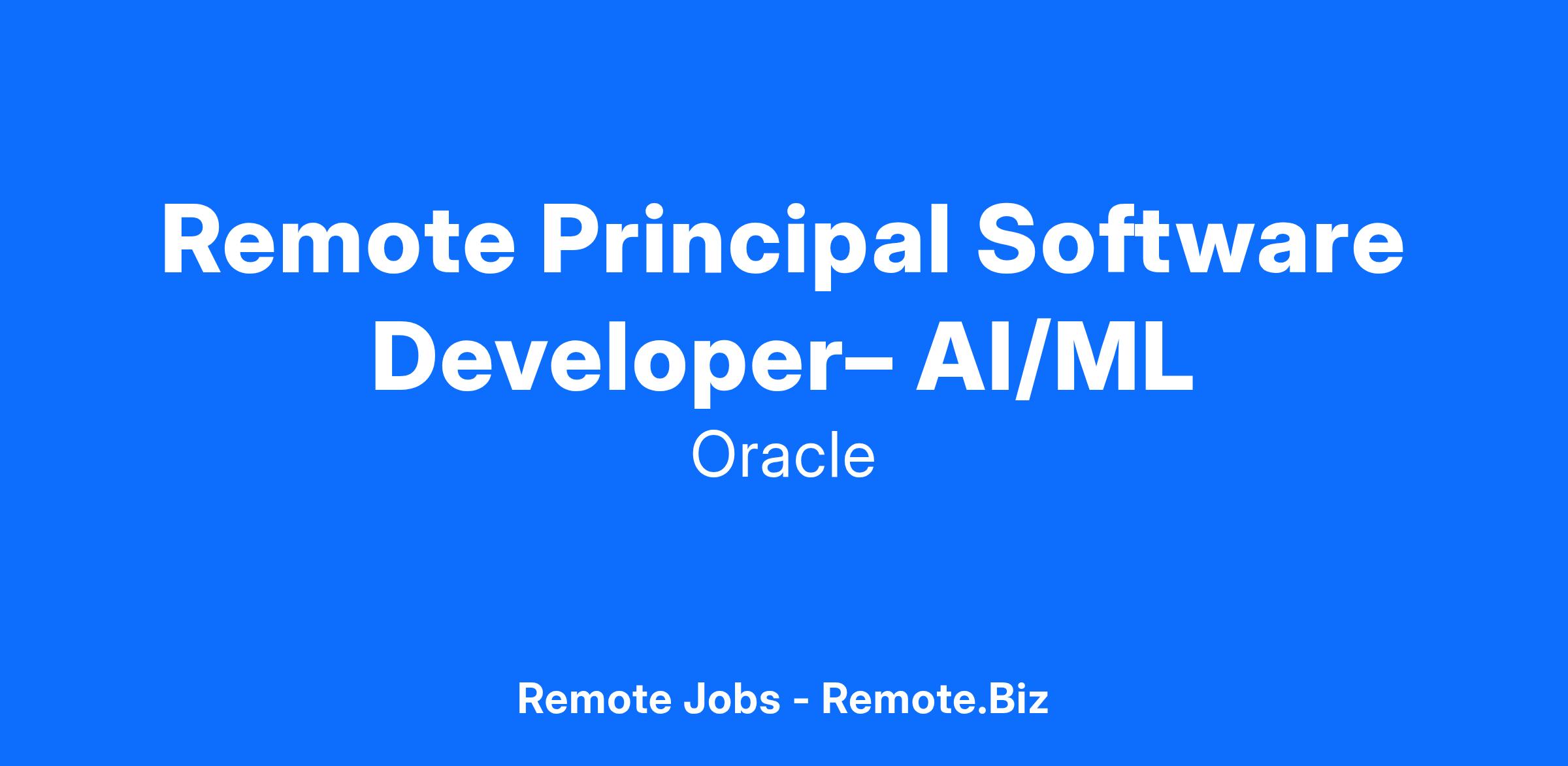 Remote Principal Software Developer– AI/ML

Oracle

Remote Jobs - Remote.Biz